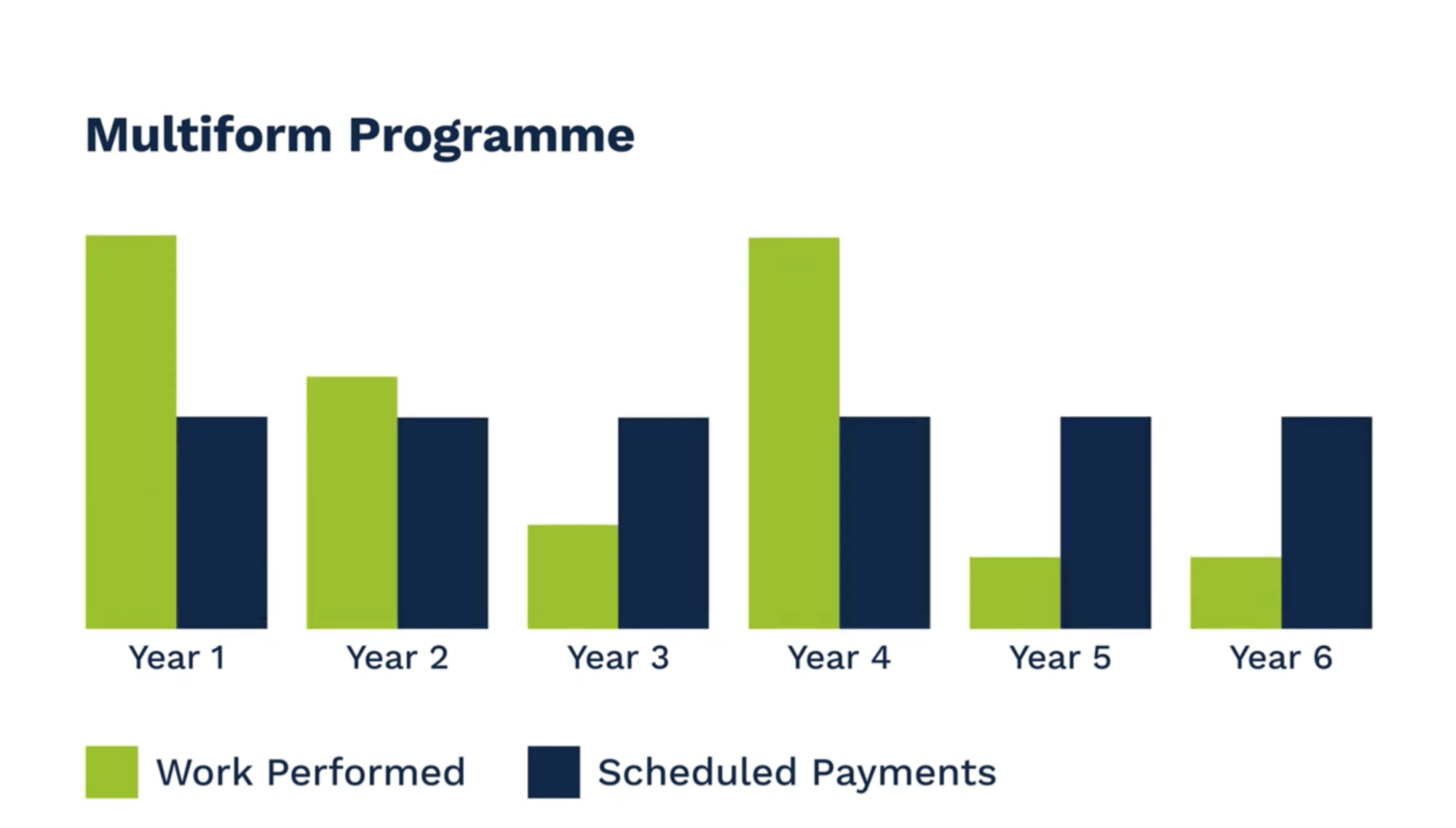 Multiform Programme

Year 1
Year 2
Year 3
Year 4
Year 5
Year 6

Work Performed
Scheduled Payments